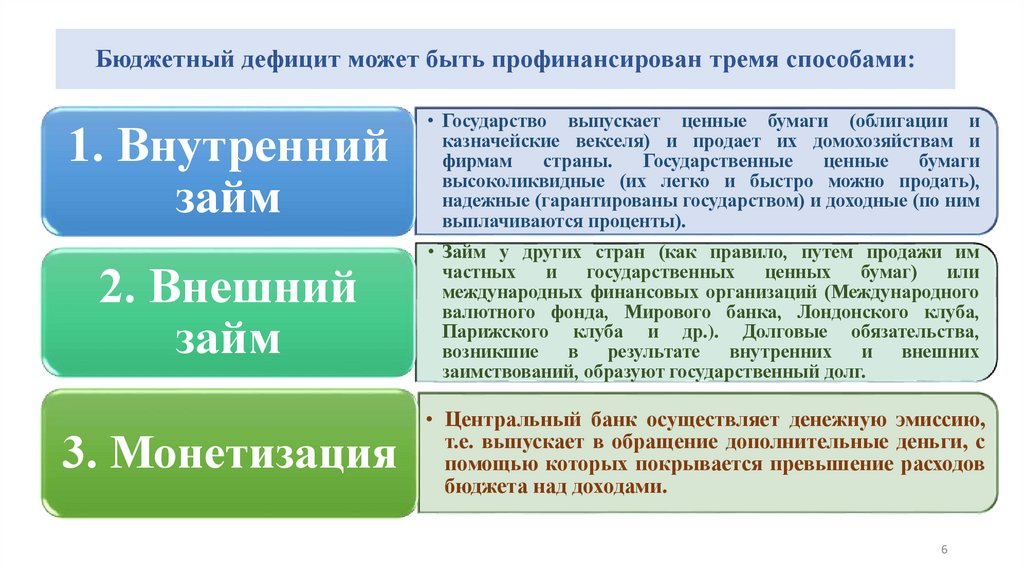 Бюджетный дефицит может быть профинансирован тремя способами:

1. Внутренний займ

• Государство выпускает ценные бумаги (облигации и казначейские векселя) и продает их домохозяйствам и фирмам страны. Государственные ценные бумаги высоколиквидные (их легко и быстро можно продать), надежные (гарантированы государством) и доходные (по ним выплачиваются проценты).

2. Внешний займ

• Займ у других стран (как правило, путем продажи им частных и государственных ценных бумаг) или международных финансовых организаций (Международного валютного фонда, Мирового банка, Лондонского клуба, Парижского клуба и др.). Долговые обязательства, возникшие в результате внутренних и внешних заимствований, образуют государственный долг.

3. Монетизация

• Центральный банк осуществляет денежную эмиссию, т.е. выпускает в обращение дополнительные деньги, с помощью которых покрывается превышение расходов бюджета над доходами.

6